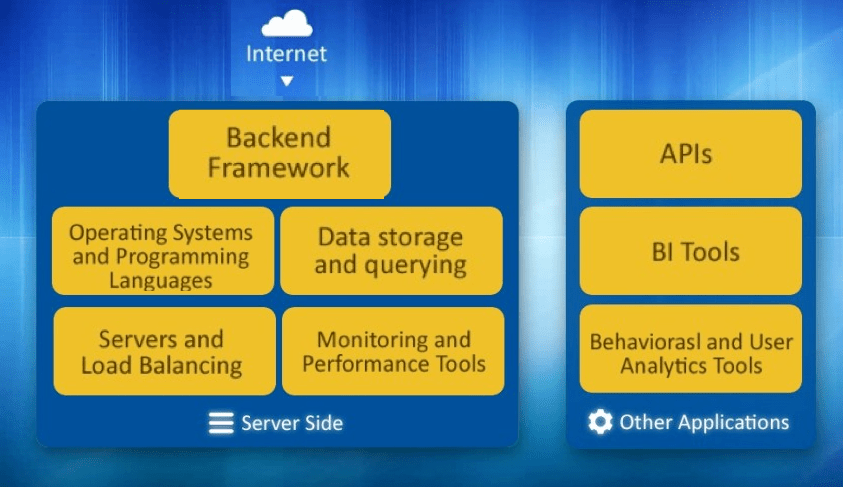 Internet

Backend Framework

Operating Systems and Programming Languages

Data storage and querying

Servers and Load Balancing

Monitoring and Performance Tools

Server Side

APIs

BI Tools

Behaviorasl and User Analytics Tools

Other Applications